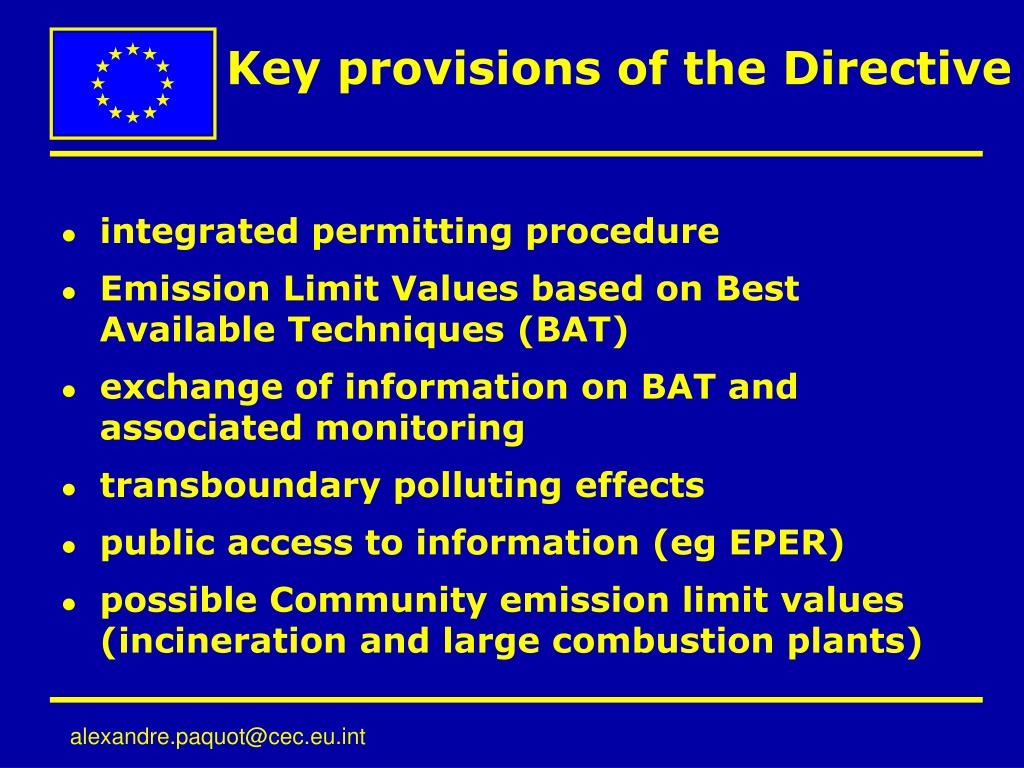 Key provisions of the Directive

- integrated permitting procedure
- Emission Limit Values based on Best Available Techniques (BAT)
- exchange of information on BAT and associated monitoring
- transboundary polluting effects
- public access to information (eg EPER)
- possible Community emission limit values (incineration and large combustion plants)

alexandre.paquot@cec.eu.int